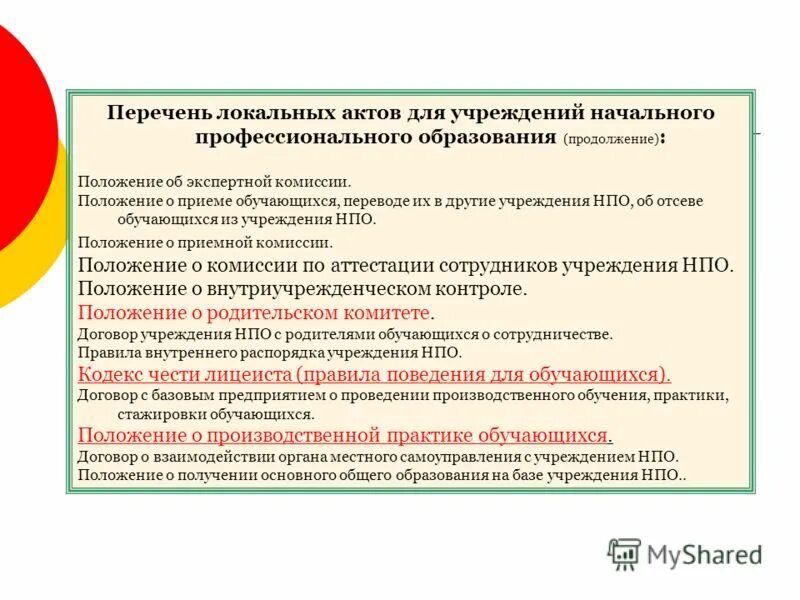 Перечень локальных актов для учреждений начального профессионального образования (продолжение):

Положение об экспертной комиссии.
Положение о приеме обучающихся, переводе их в другие учреждения НПО, об отсеве обучающихся из учреждения НПО.
Положение о приемной комиссии.
Положение о комиссии по аттестации сотрудников учреждения НПО.
Положение о внутриучрежденческом контроле.
Положение о родительском комитете.
Договор учреждения НПО с родителями обучающихся о сотрудничестве.
Правила внутреннего распорядка учреждения НПО.
Кодекс чести лицеиста (правила поведения для обучающихся).
Договор с базовым предприятием о проведении производственного обучения, практики, стажировки обучающихся.
Положение о производственной практике обучающихся.
Договор о взаимодействии органа местного самоуправления с учреждением НПО.
Положение о получении основного общего образования на базе учреждения НПО..

MyShared